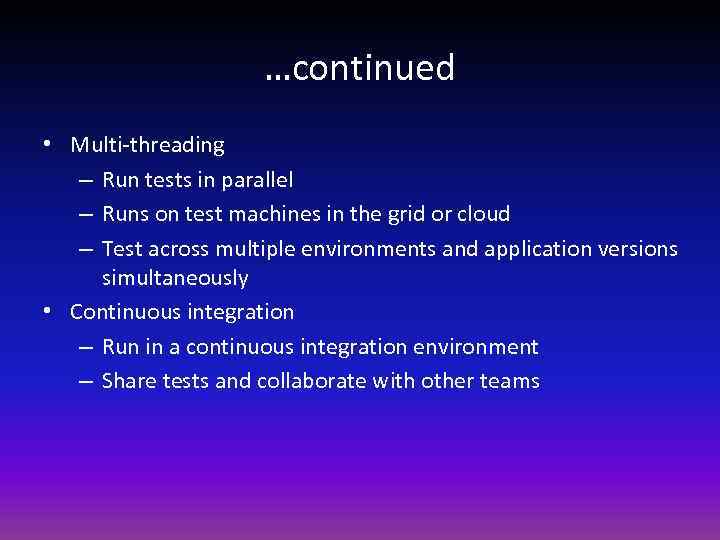 …continued

• Multi-threading
– Run tests in parallel
– Runs on test machines in the grid or cloud
– Test across multiple environments and application versions simultaneously
• Continuous integration
– Run in a continuous integration environment
– Share tests and collaborate with other teams